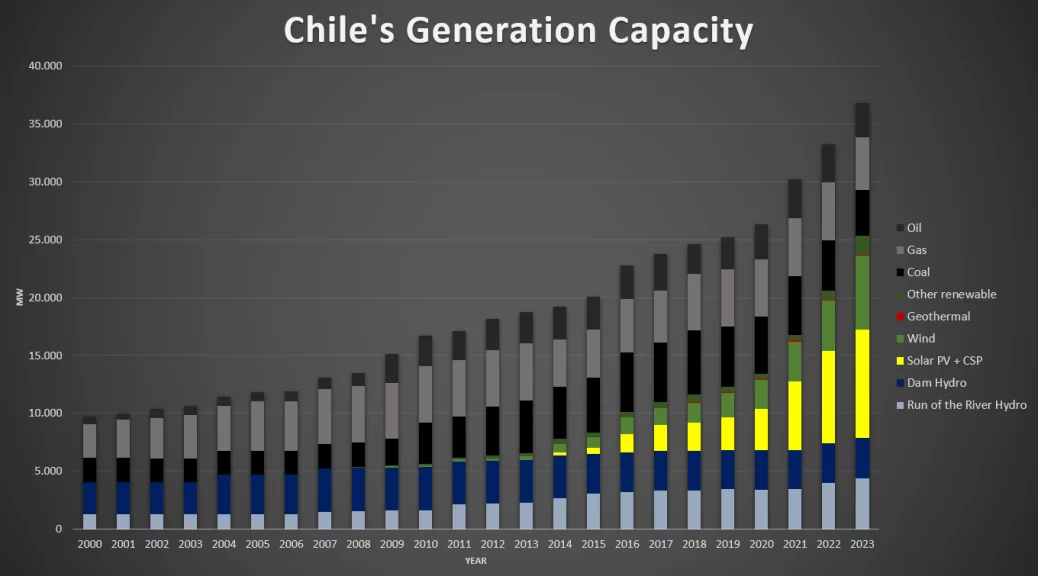 Chile's Generation Capacity

40.000
35.000
30.000
25.000
20.000
15.000
10.000
5.000
0

MW

2000 2001 2002 2003 2004 2005 2006 2007 2008 2009 2010 2011 2012 2013 2014 2015 2016 2017 2018 2019 2020 2021 2022 2023

YEAR

Oil
Gas
Coal
Other renewable
Geothermal
Wind
Solar PV + CSP
Dam Hydro
Run of the River Hydro